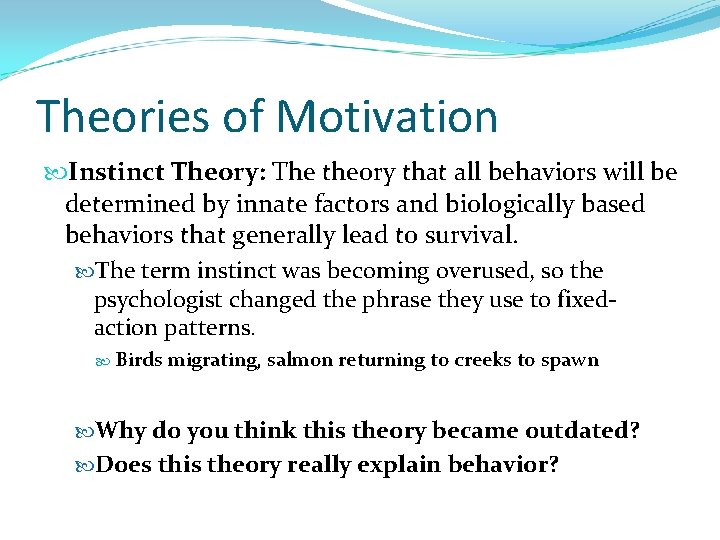 Theories of Motivation

Instinct Theory: The theory that all behaviors will be determined by innate factors and biologically based behaviors that generally lead to survival.

The term instinct was becoming overused, so the psychologist changed the phrase they use to fixed-action patterns.

Birds migrating, salmon returning to creeks to spawn

Why do you think this theory became outdated?

Does this theory really explain behavior?